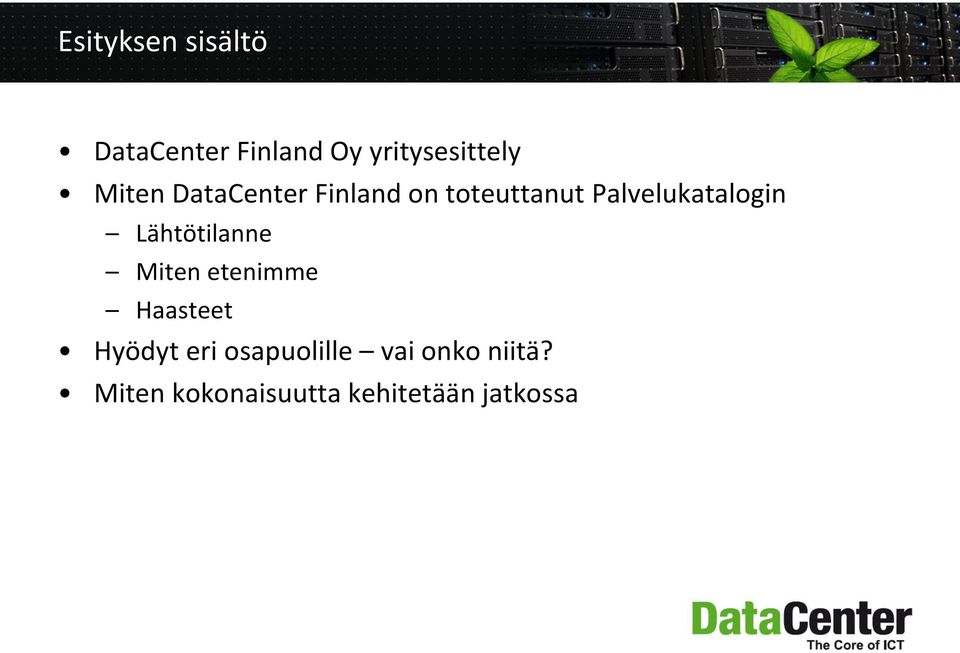 Esityksen sisältö

• DataCenter Finland Oy yritysesittely
• Miten DataCenter Finland on toteuttanut Palvelukatalogin
– Lähtötilanne
– Miten etenimme
– Haasteet
• Hyödyt eri osapuolille – vai onko niitä?
• Miten kokonaisuutta kehitetään jatkossa

DataCenter
The Core of ICT